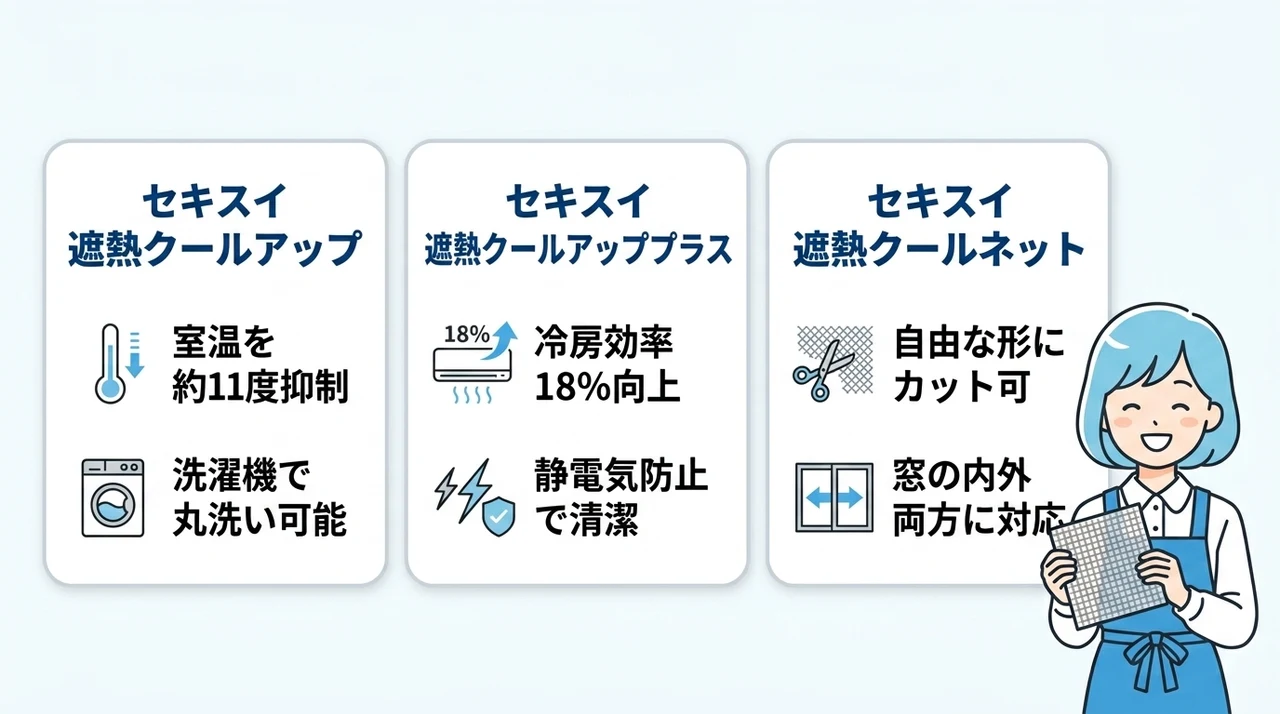 セキスイ
遮熱クールアップ

室温を
約11度抑制

洗濯機で
丸洗い可能

セキスイ
遮熱クールアッププラス

18%

冷房効率
18%向上

静電気防止
で清潔

セキスイ
遮熱クールネット

自由な形に
カット可

窓の内外
両方に対応